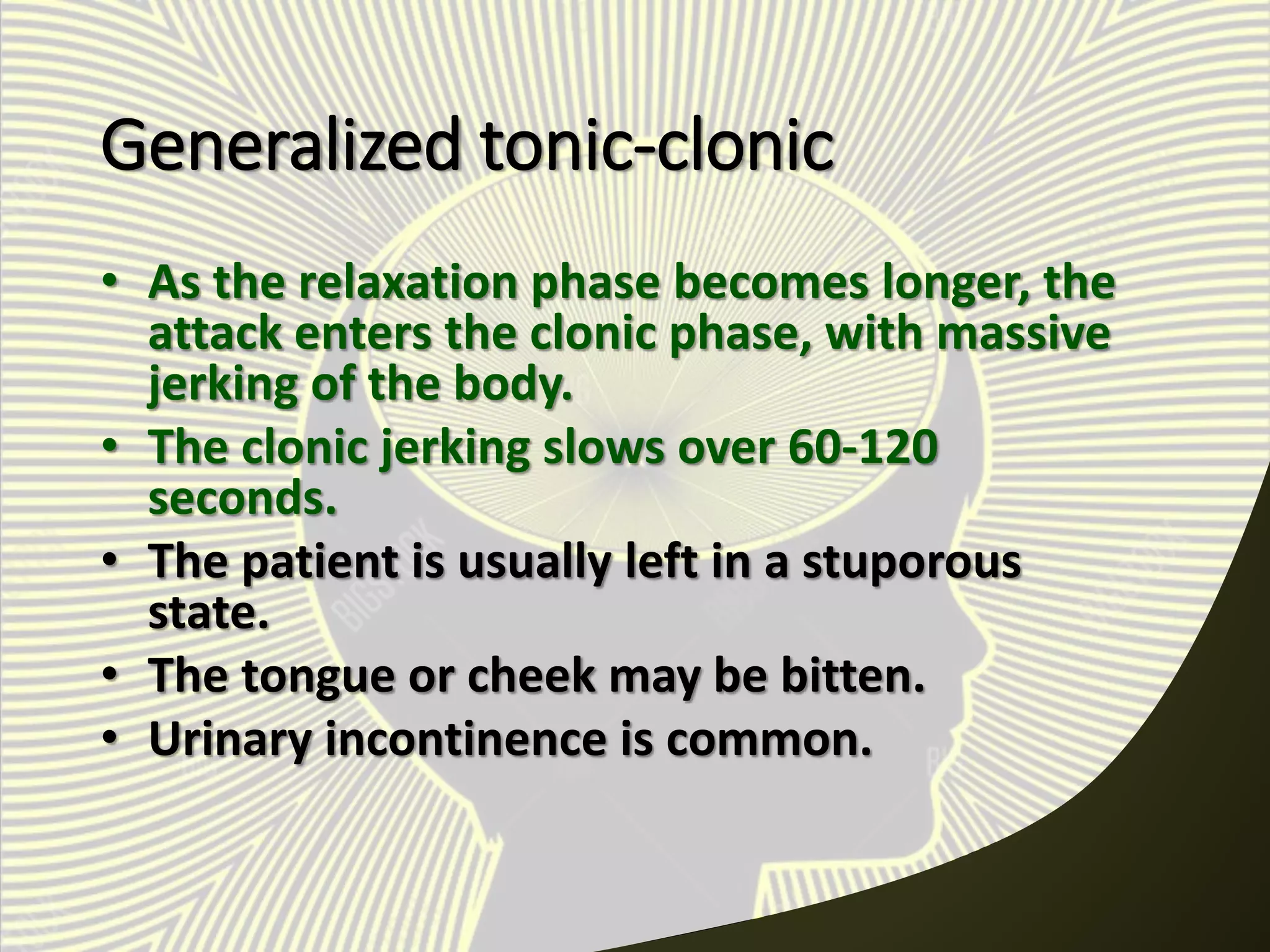 Generalized tonic-clonic

• As the relaxation phase becomes longer, the attack enters the clonic phase, with massive jerking of the body.
• The clonic jerking slows over 60-120 seconds.
• The patient is usually left in a stuporous state.
• The tongue or cheek may be bitten.
• Urinary incontinence is common.